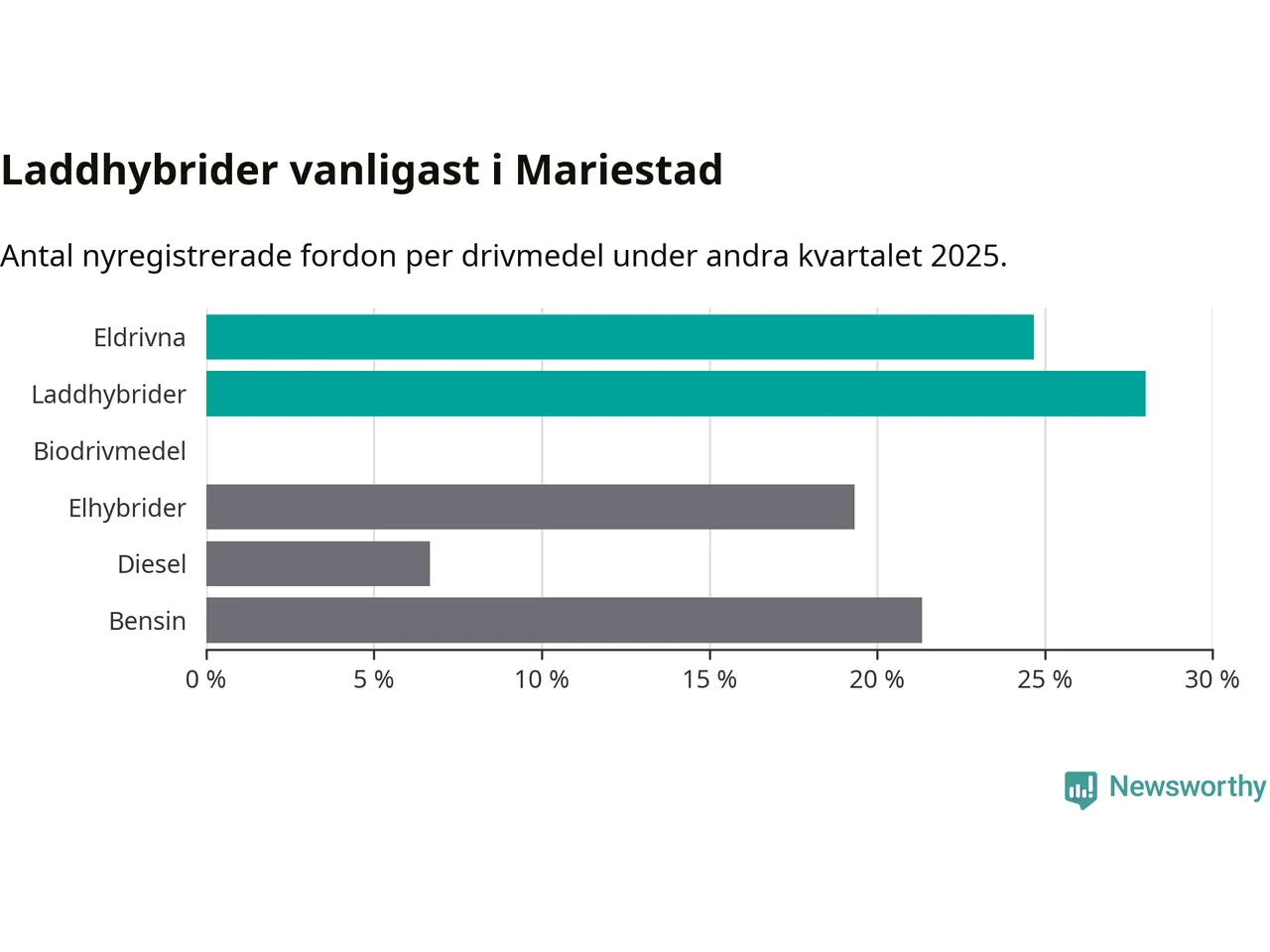 Laddhybrider vanligast i Mariestad

Antal nyregistrerade fordon per drivmedel under andra kvartalet 2025.

Eldrivna
Laddhybrider
Biodrivmedel
Elhybrider
Diesel
Bensin

0 %
5 %
10 %
15 %
20 %
25 %
30 %

Newsworthy